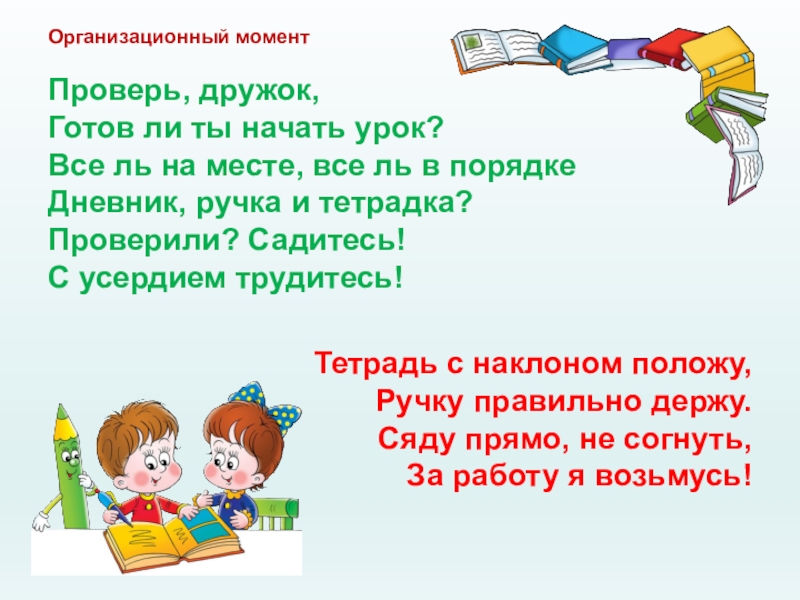 Организационный момент

Проверь, дружок,
Готов ли ты начать урок?
Все ль на месте, все ль в порядке
Дневник, ручка и тетрадка?
Проверили? Садитесь!
С усердием трудитесь!

Тетрадь с наклоном положу,
Ручку правильно держу.
Сяду прямо, не согнуть,
За работу я возьмусь!